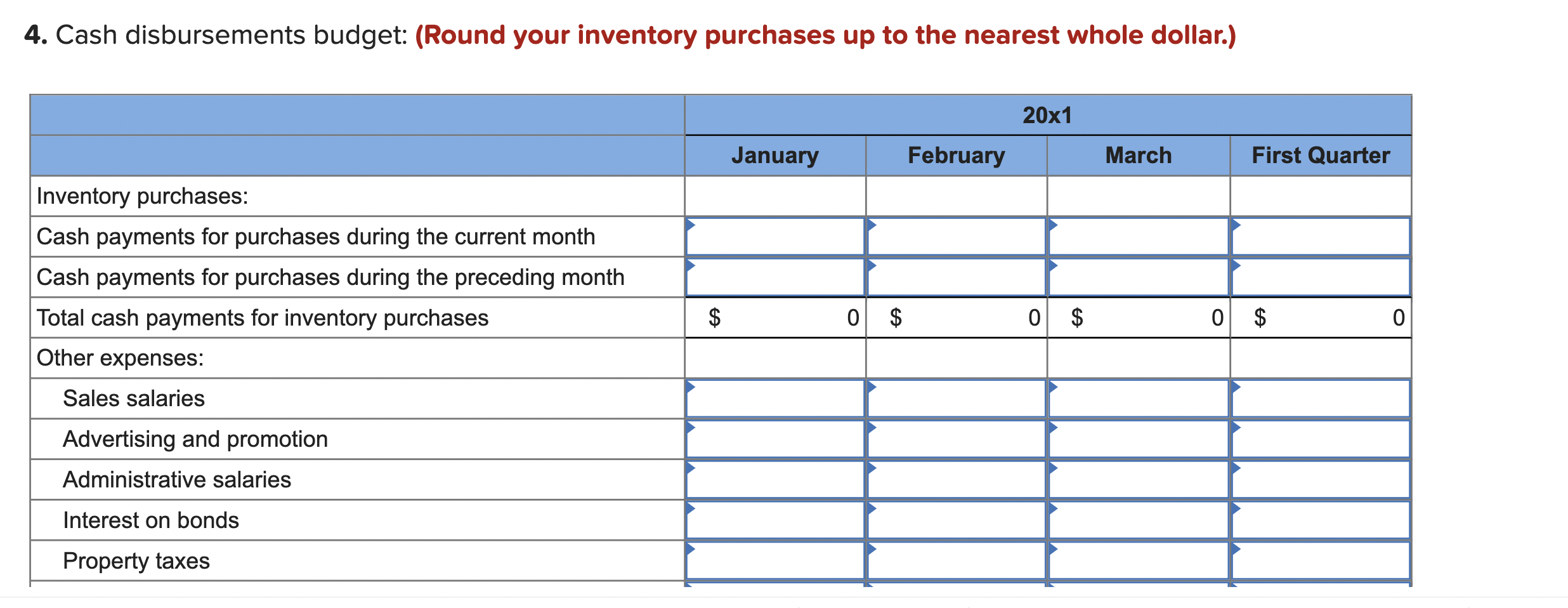 4. Cash disbursements budget: (Round your inventory purchases up to the nearest whole dollar.)

| | 20x1 | | | |
|---|---|---|---|---|
| | January | February | March | First Quarter |
| Inventory purchases: | | | | |
| Cash payments for purchases during the current month | | | | |
| Cash payments for purchases during the preceding month | | | | |
| Total cash payments for inventory purchases | $ 0 | $ 0 | $ 0 | $ 0 |
| Other expenses: | | | | |
| Sales salaries | | | | |
| Advertising and promotion | | | | |
| Administrative salaries | | | | |
| Interest on bonds | | | | |
| Property taxes | | | | |